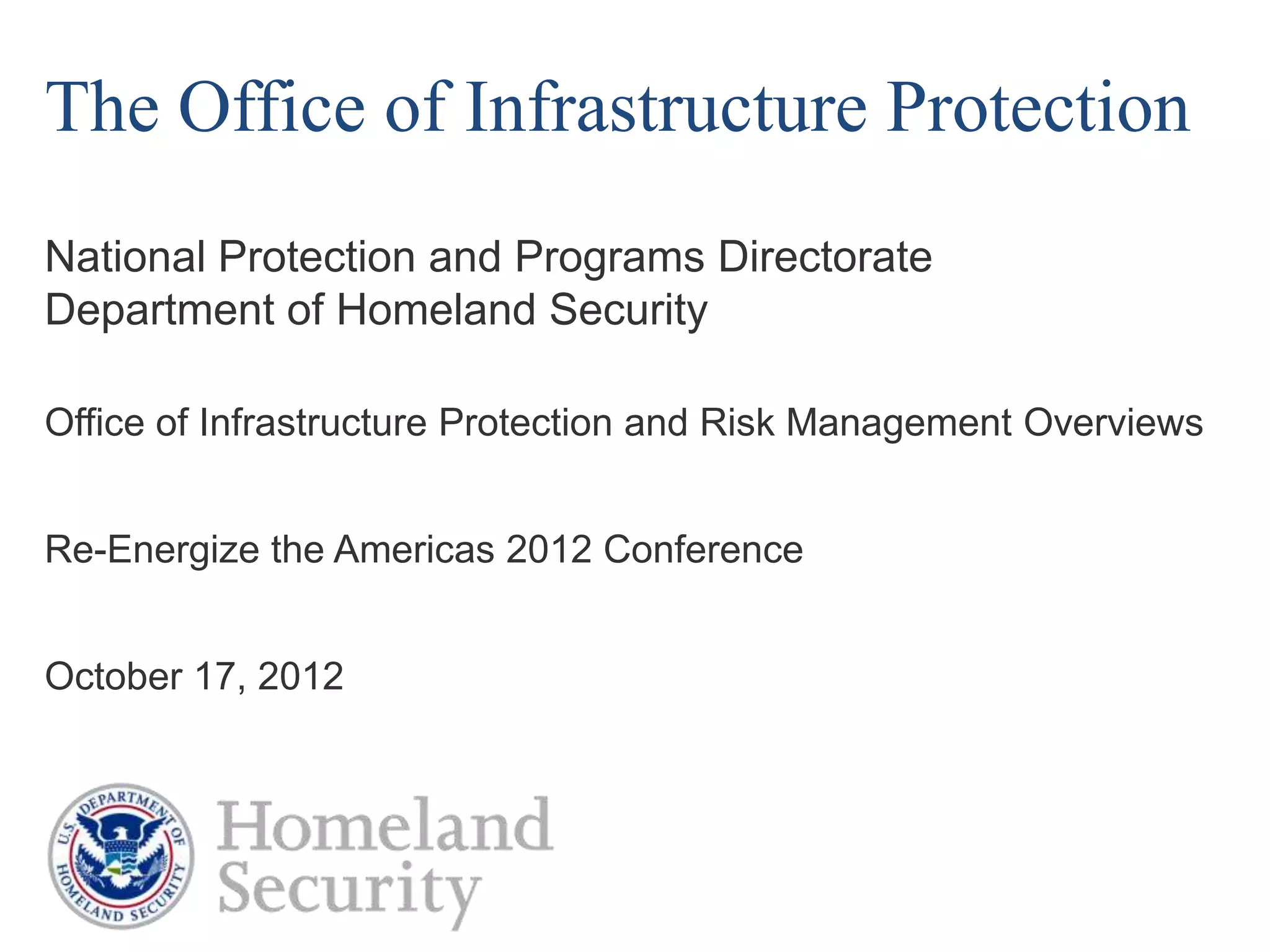 The Office of Infrastructure Protection

National Protection and Programs Directorate
Department of Homeland Security

Office of Infrastructure Protection and Risk Management Overviews

Re-Energize the Americas 2012 Conference

October 17, 2012

U.S. DEPARTMENT OF HOMELAND SECURITY

Homeland Security